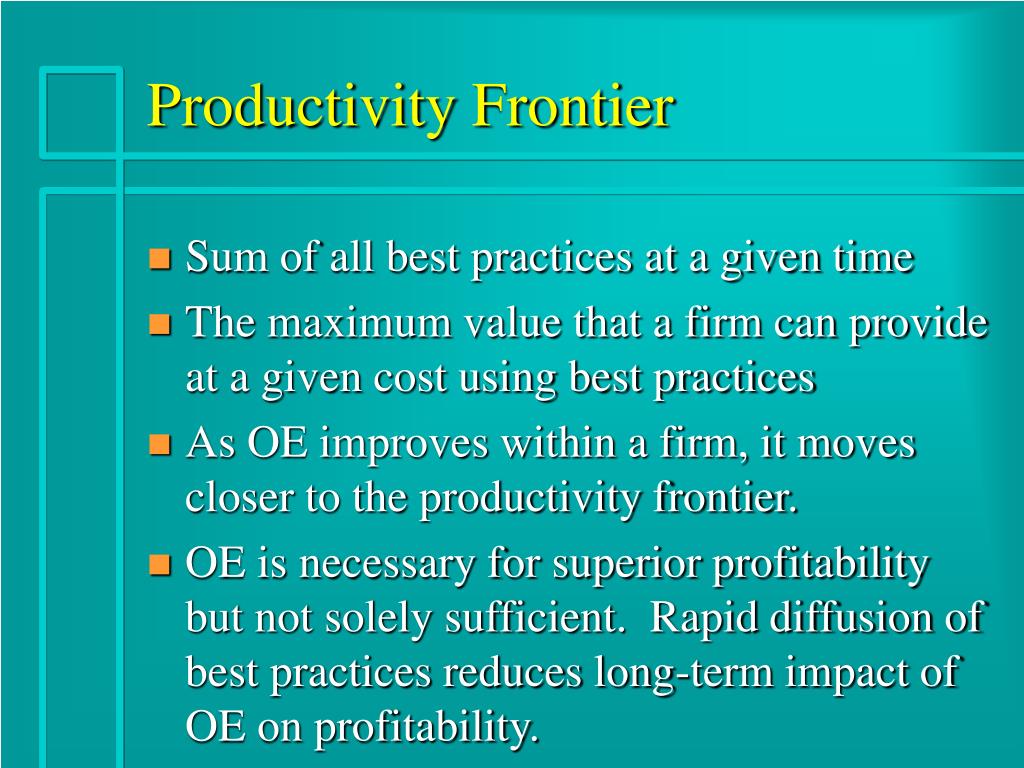 Productivity Frontier

- Sum of all best practices at a given time
- The maximum value that a firm can provide at a given cost using best practices
- As OE improves within a firm, it moves closer to the productivity frontier.
- OE is necessary for superior profitability but not solely sufficient.  Rapid diffusion of best practices reduces long-term impact of OE on profitability.